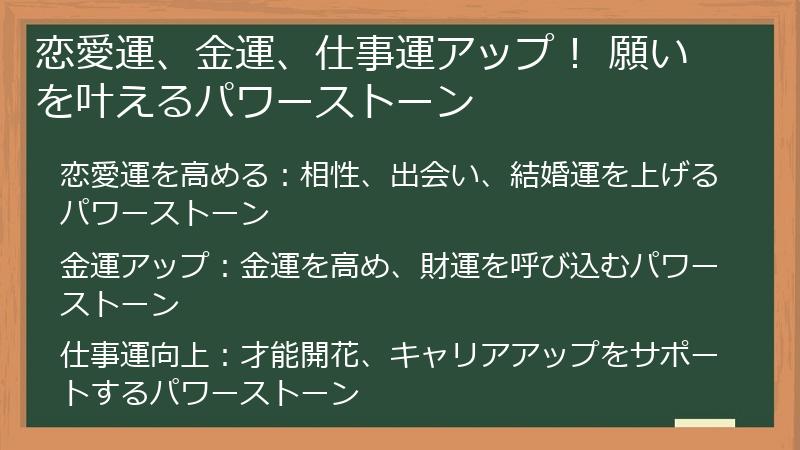 恋愛運、金運、仕事運アップ！ 願いを叶えるパワーストーン

恋愛運を高める：相性、出会い、結婚運を上げるパワーストーン

金運アップ：金運を高め、財運を呼び込むパワーストーン

仕事運向上：才能開花、キャリアアップをサポートするパワーストーン